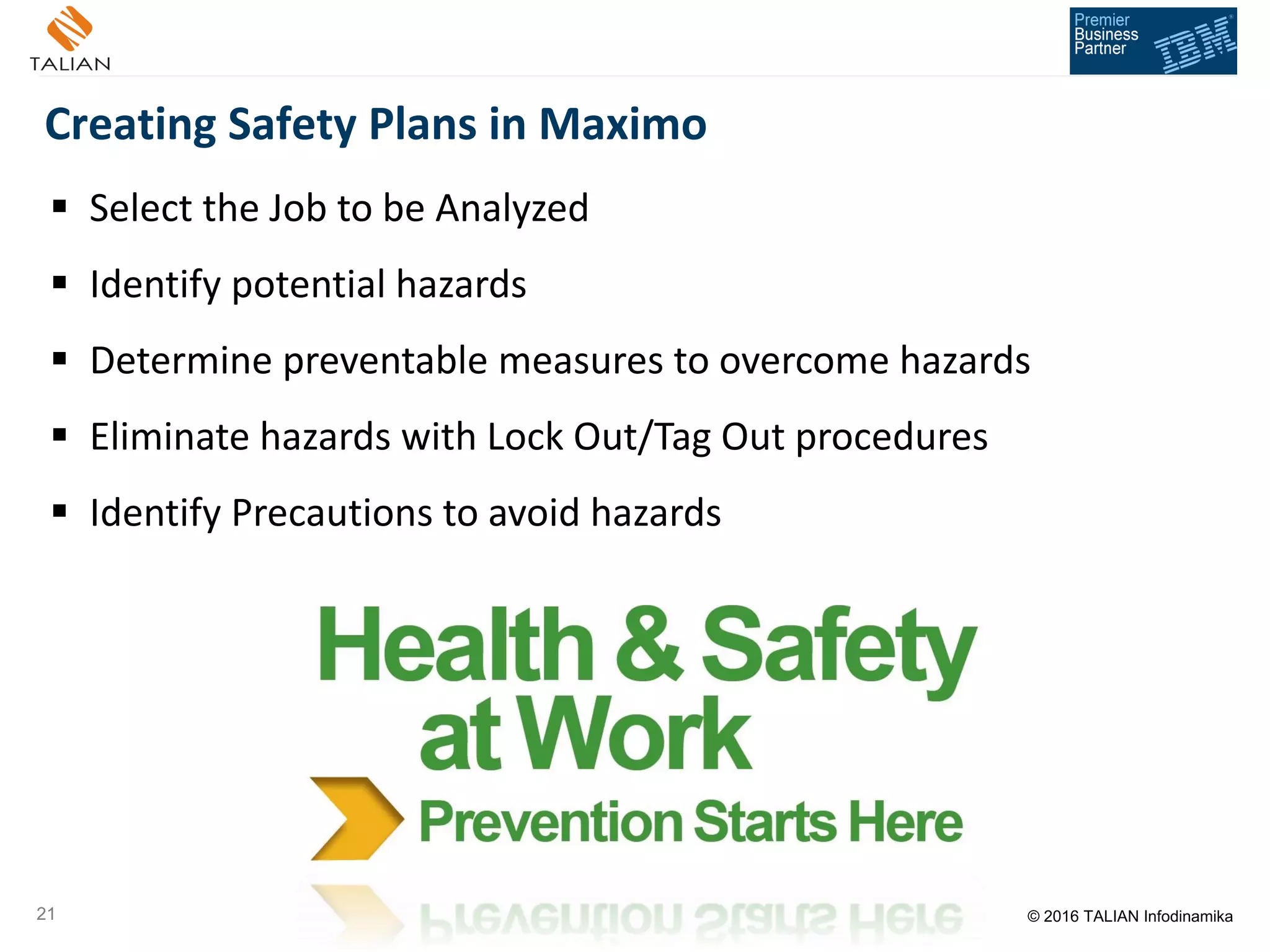 TALIAN

Premier Business Partner IBM

Creating Safety Plans in Maximo

▪ Select the Job to be Analyzed

▪ Identify potential hazards

▪ Determine preventable measures to overcome hazards

▪ Eliminate hazards with Lock Out/Tag Out procedures

▪ Identify Precautions to avoid hazards

Health & Safety at Work

Prevention Starts Here

21

© 2016 TALIAN Infodinamika